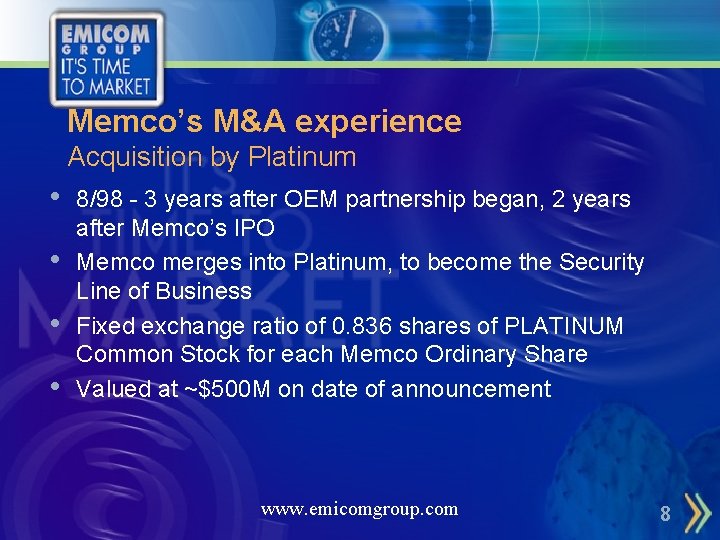 EMICOM GROUP
IT'S TIME TO MARKET

Memco's M&A experience
Acquisition by Platinum

• 8/98 - 3 years after OEM partnership began, 2 years after Memco's IPO
• Memco merges into Platinum, to become the Security Line of Business
• Fixed exchange ratio of 0.836 shares of PLATINUM Common Stock for each Memco Ordinary Share
• Valued at ~$500M on date of announcement

www.emicomgroup.com

8